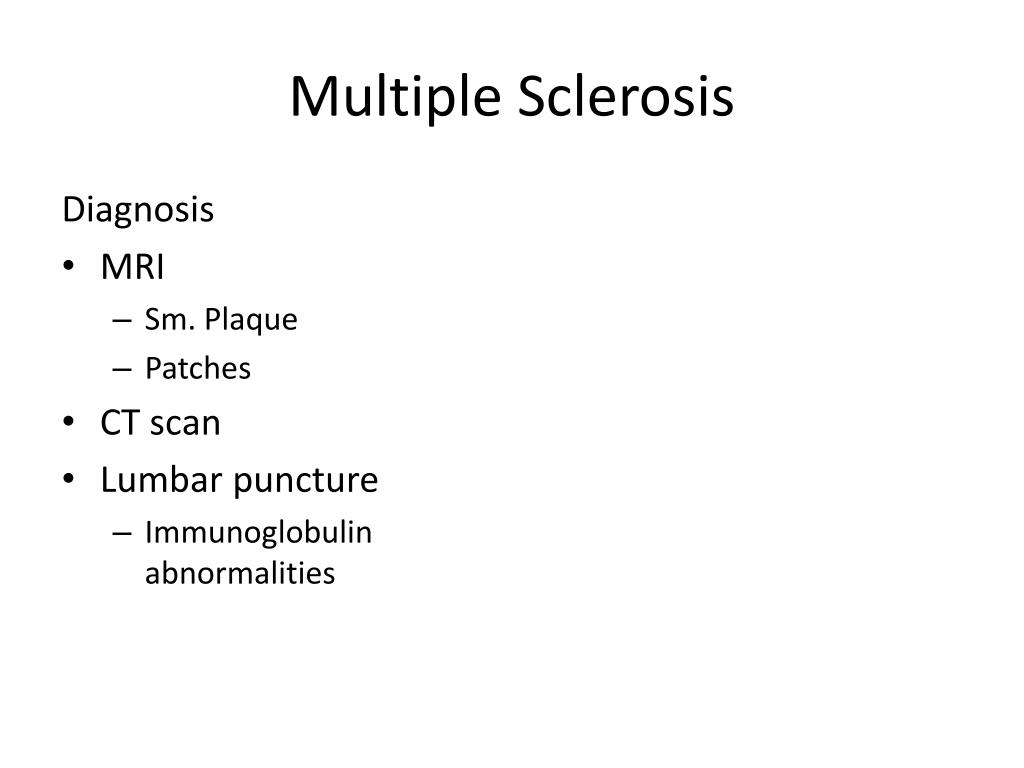 Multiple Sclerosis

Diagnosis

• MRI
– Sm. Plaque
– Patches
• CT scan
• Lumbar puncture
– Immunoglobulin abnormalities